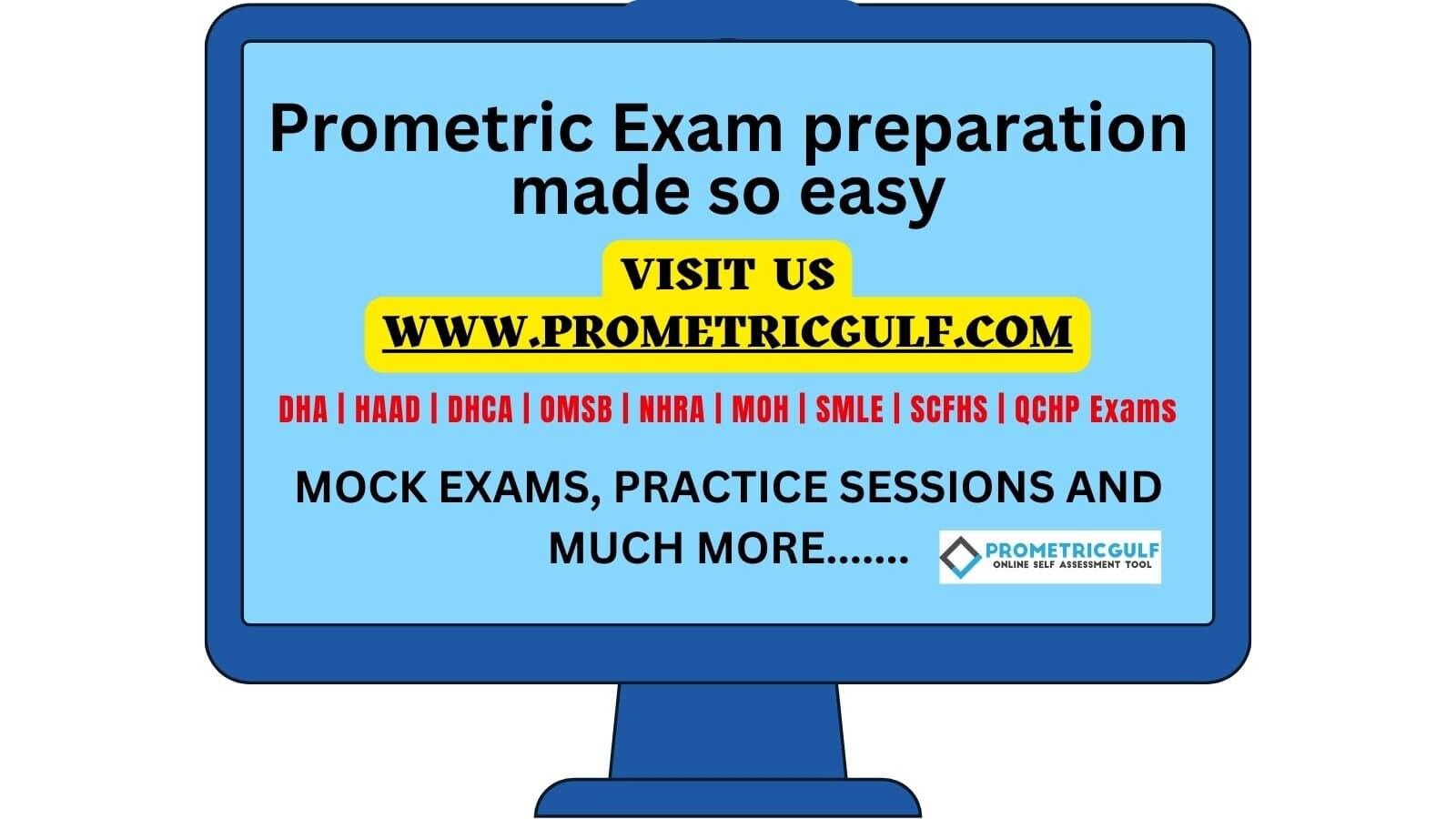 Prometric Exam preparation made so easy

VISIT US
WWW.PROMETRICGULF.COM

DHA | HAAD | DHCA | OMSB | NHRA | MOH | SMLE | SCFHS | QCHP Exams

MOCK EXAMS, PRACTICE SESSIONS AND MUCH MORE.......

PROMETRICGULF
ONLINE SELF ASSESSMENT TOOL